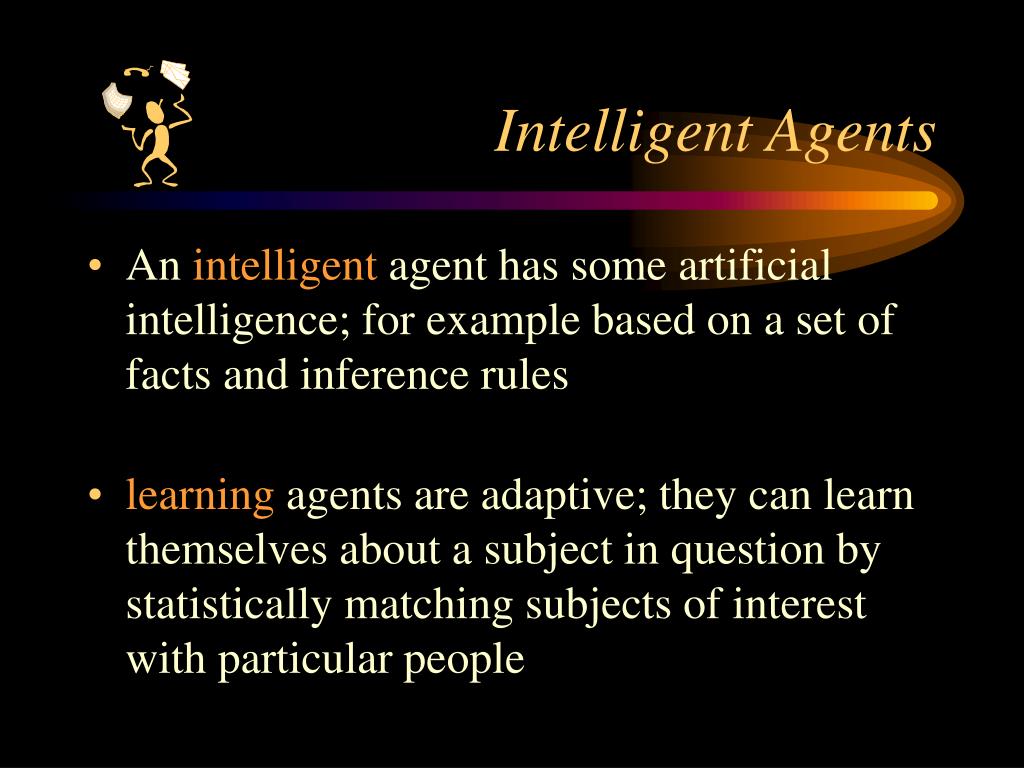 Intelligent Agents

• An intelligent agent has some artificial intelligence; for example based on a set of facts and inference rules

• learning agents are adaptive; they can learn themselves about a subject in question by statistically matching subjects of interest with particular people